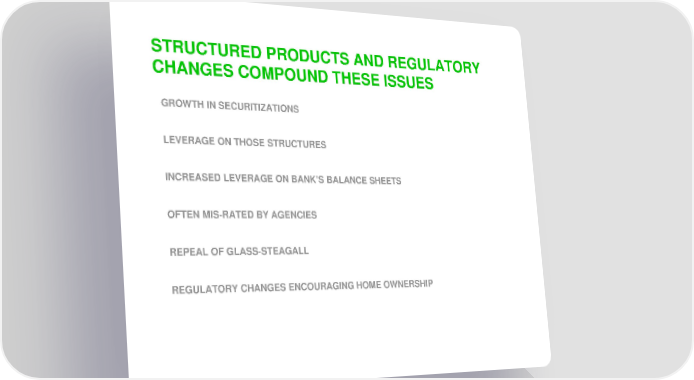 STRUCTURED PRODUCTS AND REGULATORY CHANGES COMPOUND THESE ISSUES

GROWTH IN SECURITIZATIONS

LEVERAGE ON THOSE STRUCTURES

INCREASED LEVERAGE ON BANK'S BALANCE SHEETS

OFTEN MIS-RATED BY AGENCIES

REPEAL OF GLASS-STEAGALL

REGULATORY CHANGES ENCOURAGING HOME OWNERSHIP